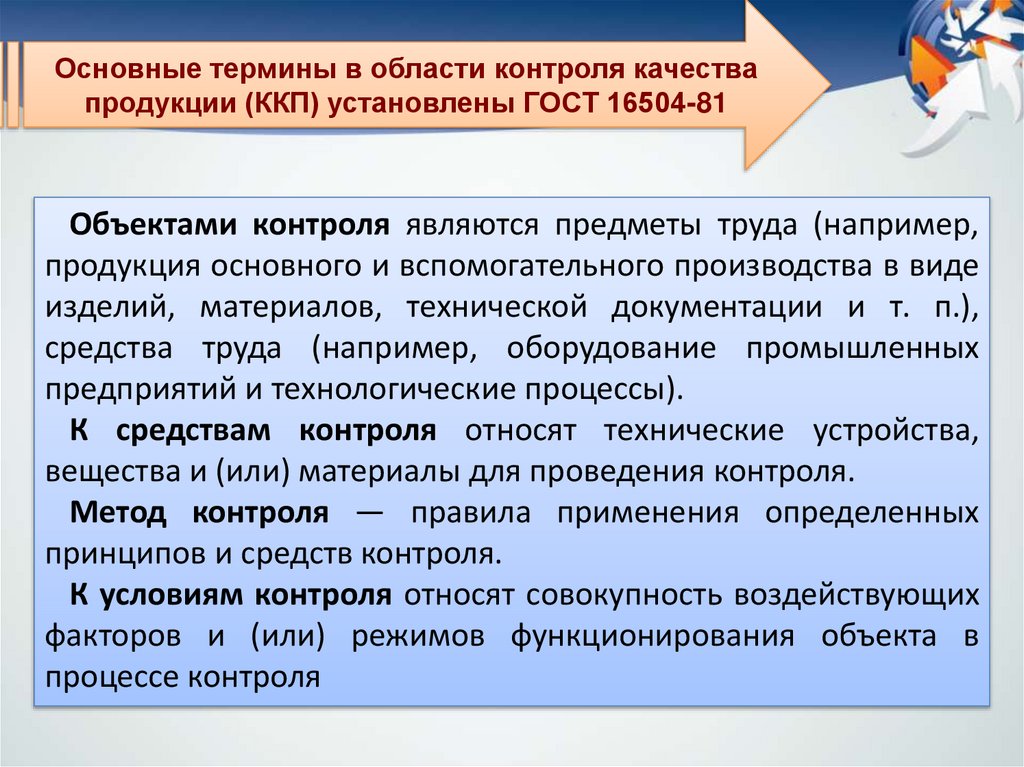 Основные термины в области контроля качества продукции (ККП) установлены ГОСТ 16504-81

Объектами контроля являются предметы труда (например, продукция основного и вспомогательного производства в виде изделий, материалов, технической документации и т. п.), средства труда (например, оборудование промышленных предприятий и технологические процессы).

К средствам контроля относят технические устройства, вещества и (или) материалы для проведения контроля.

Метод контроля — правила применения определенных принципов и средств контроля.

К условиям контроля относят совокупность воздействующих факторов и (или) режимов функционирования объекта в процессе контроля